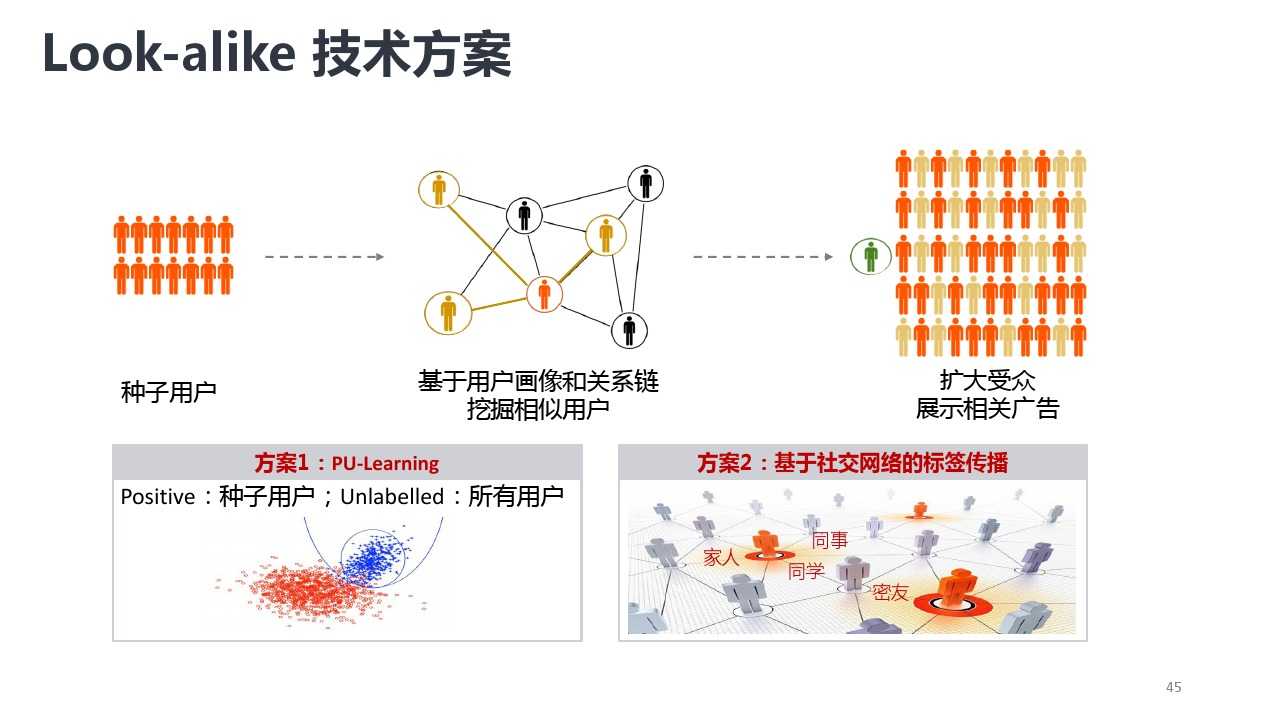 Look-alike 技术方案

种子用户

基于用户画像和关系链
挖掘相似用户

扩大受众
展示相关广告

方案1：PU-Learning

Positive：种子用户；Unlabelled：所有用户

方案2：基于社交网络的标签传播

同事
家人
同学
密友

45